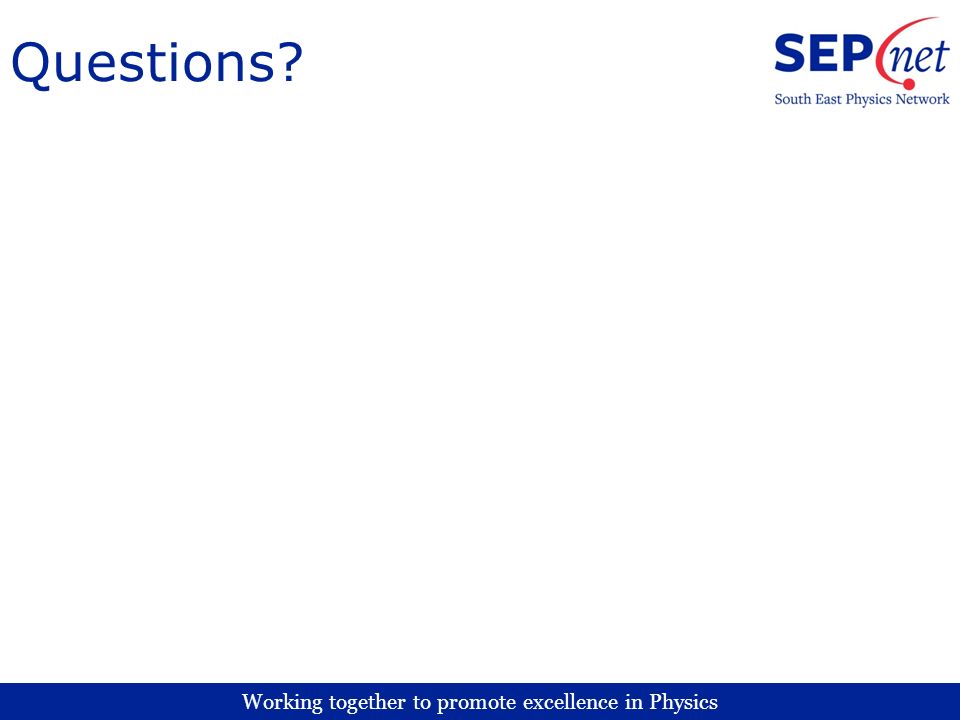 Questions?

SEPnet
South East Physics Network

Working together to promote excellence in Physics